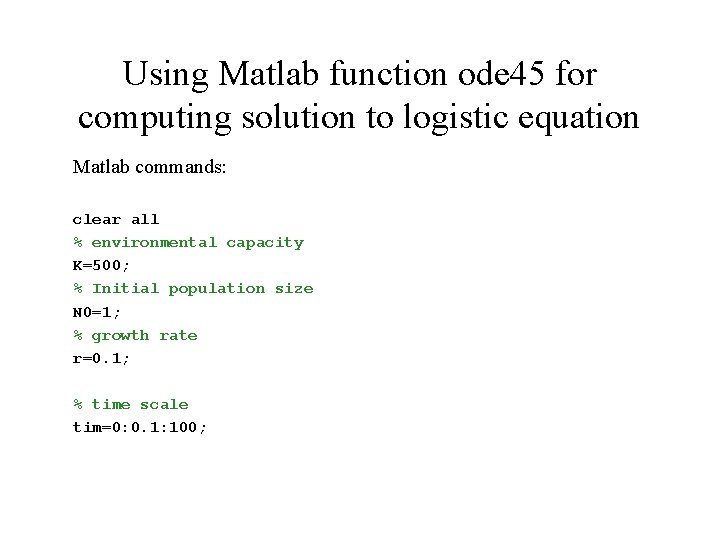 Using Matlab function ode45 for computing solution to logistic equation

Matlab commands:

clear all
% environmental capacity
K=500;
% Initial population size
N0=1;
% growth rate
r=0.1;

% time scale
tim=0:0.1:100;